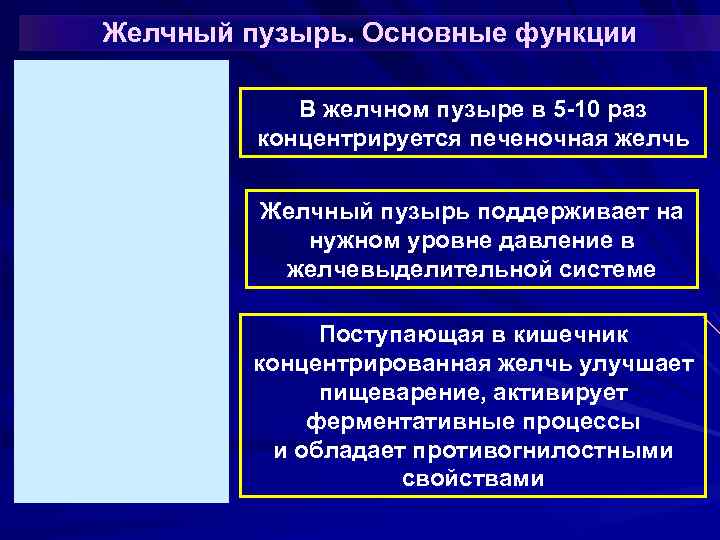 Желчный пузырь. Основные функции

В желчном пузыре в 5-10 раз концентрируется печеночная желчь

Желчный пузырь поддерживает на нужном уровне давление в желчевыделительной системе

Поступающая в кишечник концентрированная желчь улучшает пищеварение, активирует ферментативные процессы и обладает противогнилостными свойствами